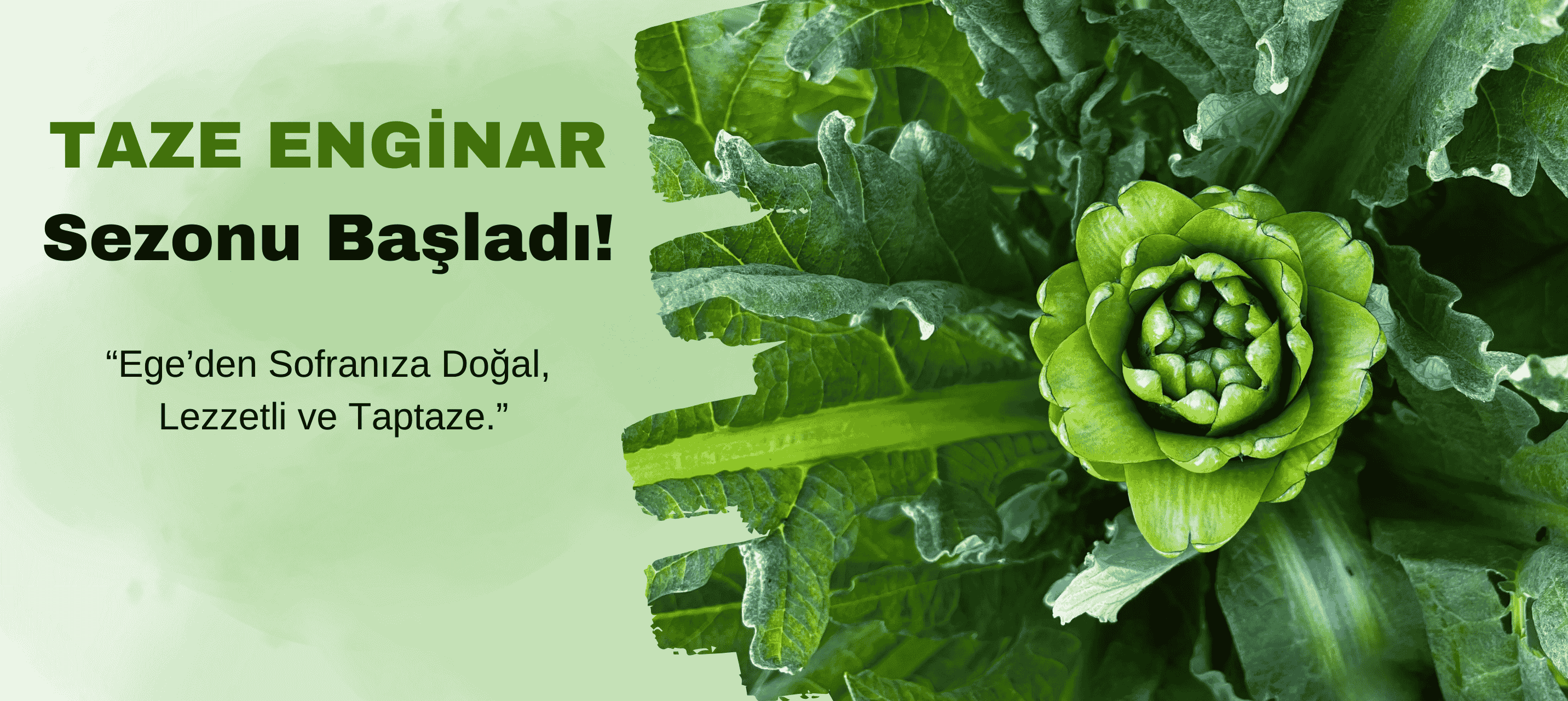 TAZE ENGİNAR
Sezonu Başladı!

“Ege’den Sofranıza Doğal, Lezzetli ve Taptaze.”